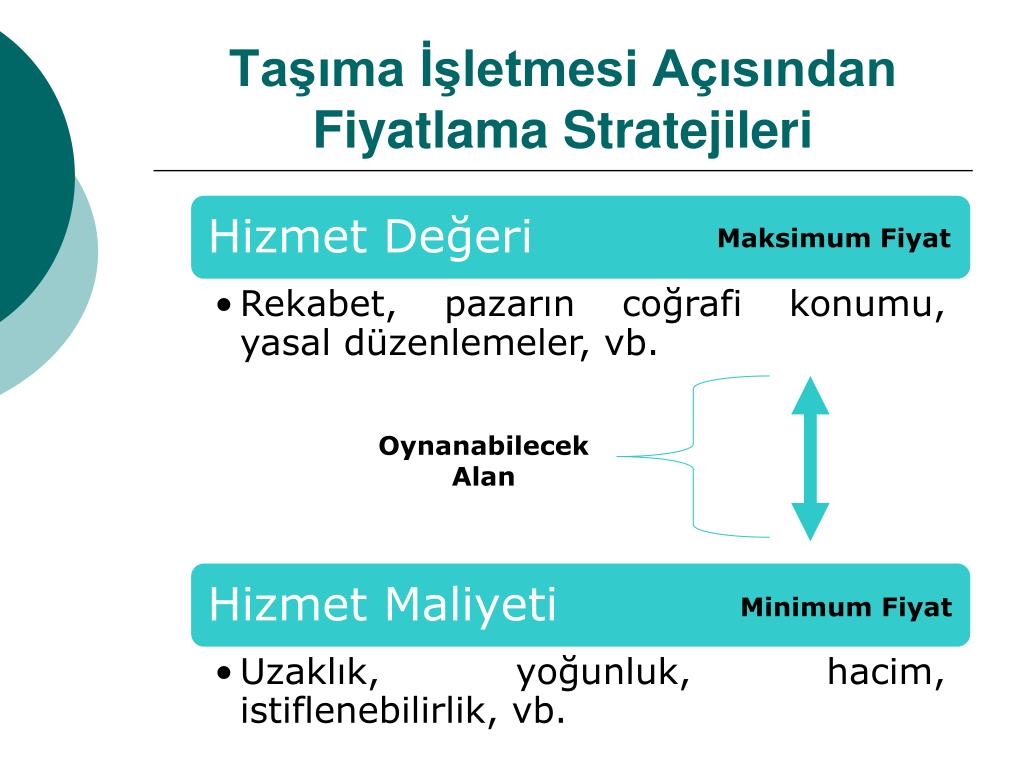 Taşıma İşletmesi Açısından Fiyatlama Stratejileri

Hizmet Değeri

Maksimum Fiyat

• Rekabet, pazarın coğrafi konumu, yasal düzenlemeler, vb.

Oynanabilecek Alan

Hizmet Maliyeti

Minimum Fiyat

• Uzaklık, yoğunluk, hacim, istiflenebilirlik, vb.